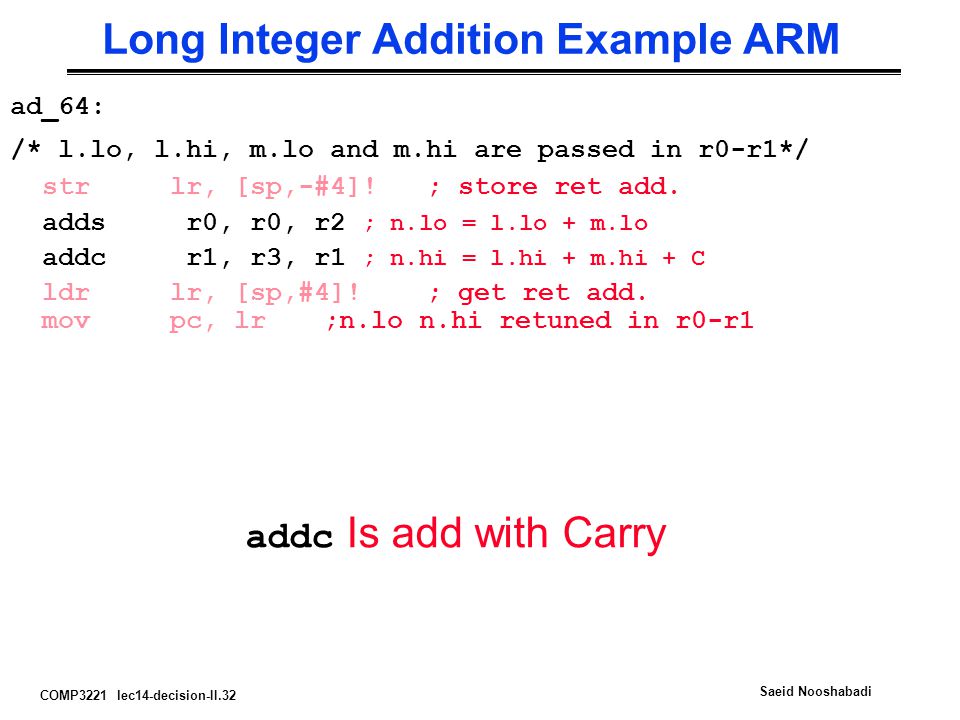 Long Integer Addition Example ARM

ad_64:

/* l.lo, l.hi, m.lo and m.hi are passed in r0-r1*/

str lr, [sp,-#4]! ; store ret add.
adds r0, r0, r2 ; n.lo = l.lo + m.lo
addc r1, r3, r1 ; n.hi = l.hi + m.hi + C
ldr lr, [sp,#4]! ; get ret add.
mov pc, lr ;n.lo n.hi retuned in r0-r1

addc Is add with Carry

COMP3221 lec14-decision-II.32

Saeid Nooshabadi